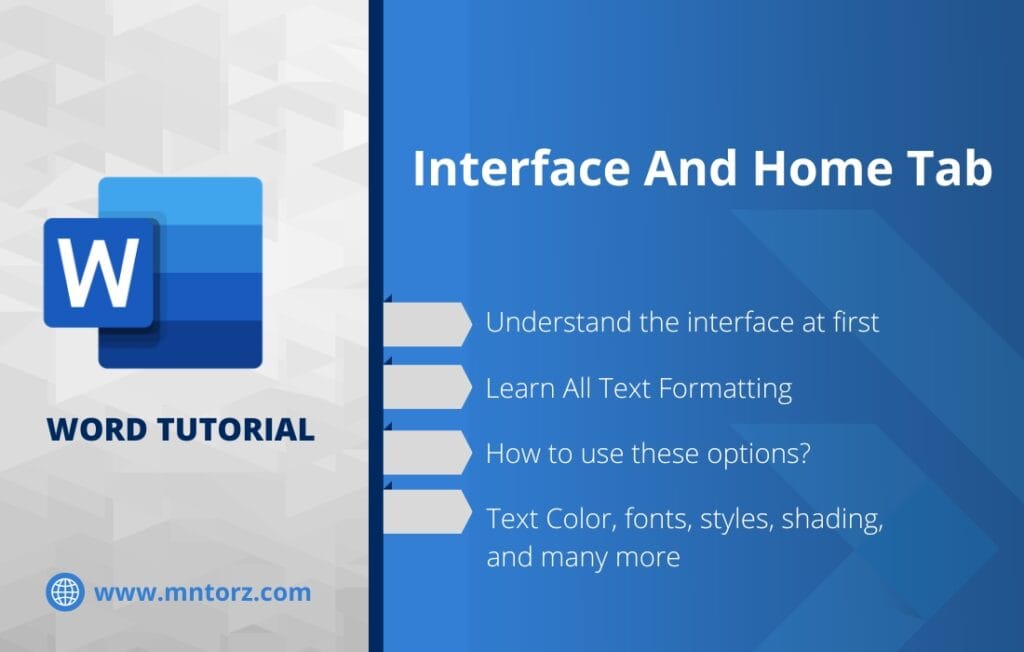 W

WORD TUTORIAL

www.mntorz.com

Interface And Home Tab

Understand the interface at first

Learn All Text Formatting

How to use these options?

Text Color, fonts, styles, shading, and many more